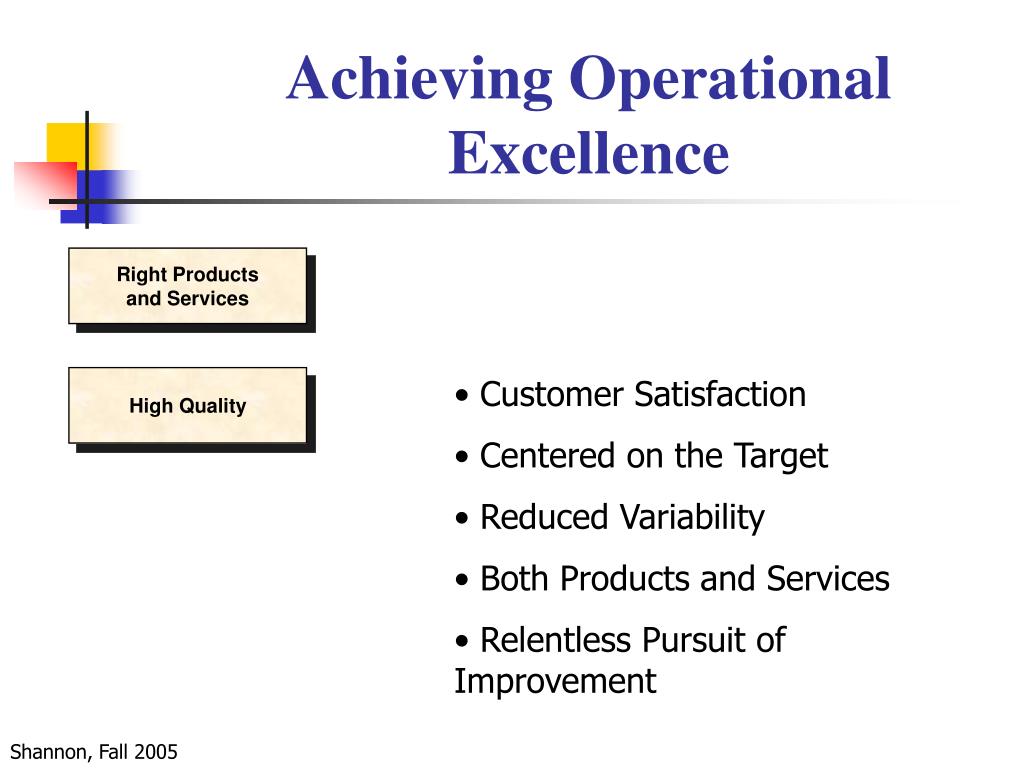 Achieving Operational Excellence

Right Products and Services

High Quality

• Customer Satisfaction
• Centered on the Target
• Reduced Variability
• Both Products and Services
• Relentless Pursuit of Improvement

Shannon, Fall 2005